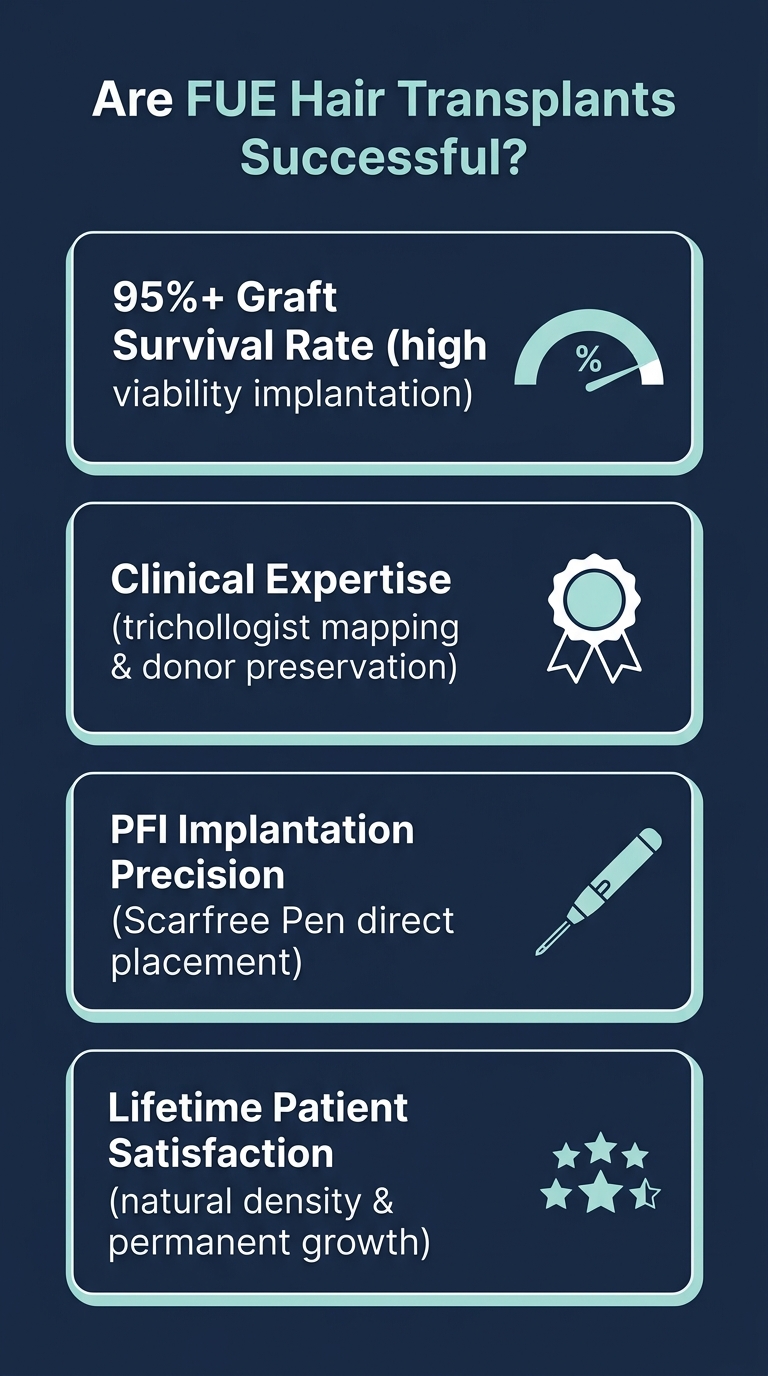 Are FUE Hair Transplants Successful?

95%+ Graft Survival Rate (high viability implantation)

%

Clinical Expertise (trichollogist mapping & donor preservation)

PFI Implantation Precision (Scarfree Pen direct placement)

Lifetime Patient Satisfaction (natural density & permanent growth)